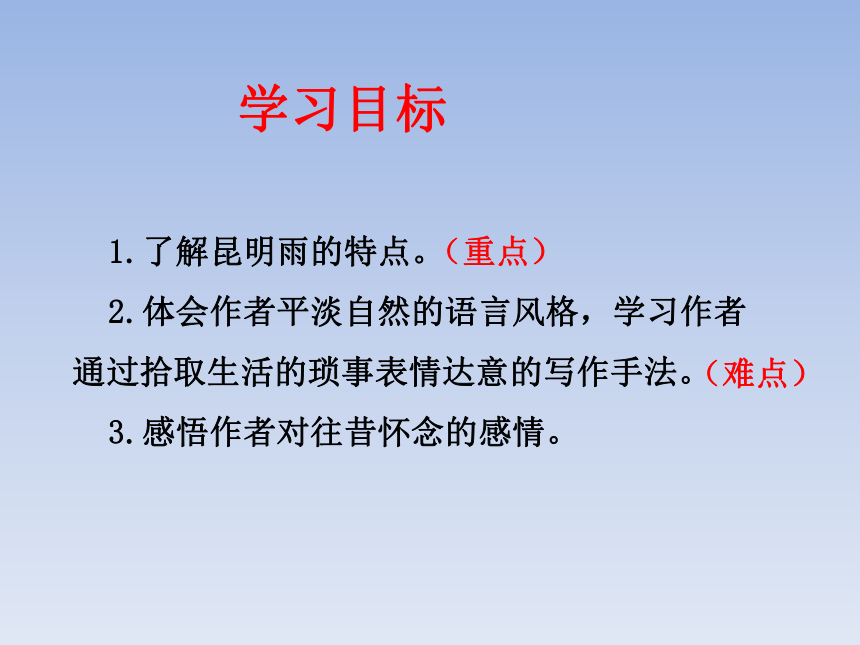 学习目标

1.了解昆明雨的特点。（重点）

2.体会作者平淡自然的语言风格，学习作者通过拾取生活的琐事表情达意的写作手法。（难点）

3.感悟作者对往昔怀念的感情。